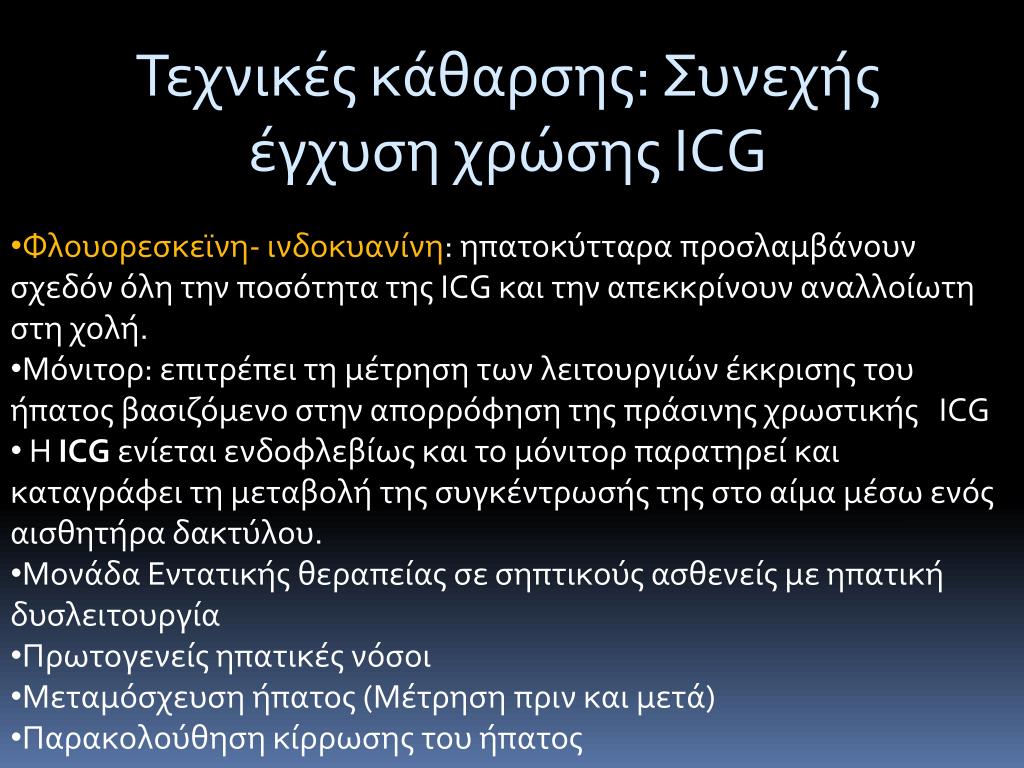 Τεχνικές κάθαρσης: Συνεχής έγχυση χρώσης ICG

•Φλουορεσκεϊνη- ινδοκυανίνη: ηπατοκύτταρα προσλαμβάνουν σχεδόν όλη την ποσότητα της ICG και την απεκκρίνουν αναλλοίωτη στη χολή.
•Μόνιτορ: επιτρέπει τη μέτρηση των λειτουργιών έκκρισης του ήπατος βασιζόμενο στην απορρόφηση της πράσινης χρωστικής ICG
• Η ICG ενίεται ενδοφλεβίως και το μόνιτορ παρατηρεί και καταγράφει τη μεταβολή της συγκέντρωσής της στο αίμα μέσω ενός αισθητήρα δακτύλου.
•Μονάδα Εντατικής θεραπείας σε σηπτικούς ασθενείς με ηπατική δυσλειτουργία
•Πρωτογενείς ηπατικές νόσοι
•Μεταμόσχευση ήπατος (Μέτρηση πριν και μετά)
•Παρακολούθηση κίρρωσης του ήπατος